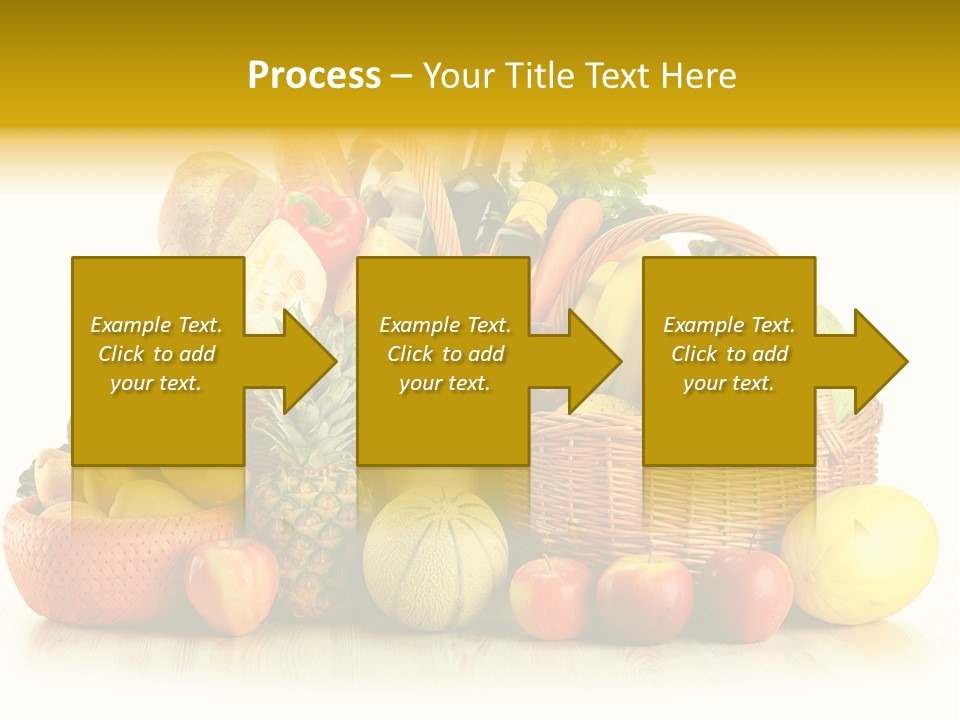 Process – Your Title Text Here

Example Text. Click to add your text.

Example Text. Click to add your text.

Example Text. Click to add your text.